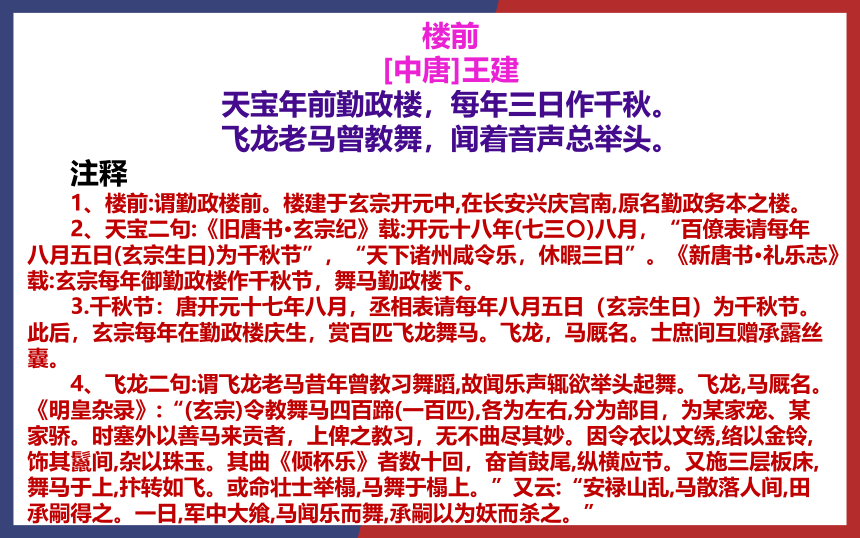 楼前
[中唐]王建
天宝年前勤政楼，每年三日作千秋。
飞龙老马曾教舞，闻着音声总举头。

注释
1、楼前:谓勤政楼前。楼建于玄宗开元中,在长安兴庆宫南,原名勤政务本之楼。
2、天宝二句:《旧唐书•玄宗纪》载:开元十八年(七三〇)八月，“百僚表请每年八月五日(玄宗生日)为千秋节”，“天下诸州咸令乐，休暇三日”。《新唐书•礼乐志》载:玄宗每年御勤政楼作千秋节，舞马勤政楼下。
3.千秋节：唐开元十七年八月，丞相表请每年八月五日（玄宗生日）为千秋节。此后，玄宗每年在勤政楼庆生，赏百匹飞龙舞马。飞龙，马厩名。士庶间互赠承露丝囊。
4、飞龙二句:谓飞龙老马昔年曾教习舞蹈,故闻乐声辄欲举头起舞。飞龙,马厩名。《明皇杂录》:“(玄宗)令教舞马四百蹄(一百匹),各为左右,分为部目，为某家宠、某家骄。时塞外以善马来贡者，上俾之教习，无不曲尽其妙。因令衣以文绣，络以金铃，饰其鬣间,杂以珠玉。其曲《倾杯乐》者数十回，奋首鼓尾,纵横应节。又施三层板床,舞马于上,抃转如飞。或命壮士举榻,马舞于榻上。”又云:“安禄山乱,马散落人间,田承嗣得之。一日,军中大飨,马闻乐而舞,承嗣以为妖而杀之。”